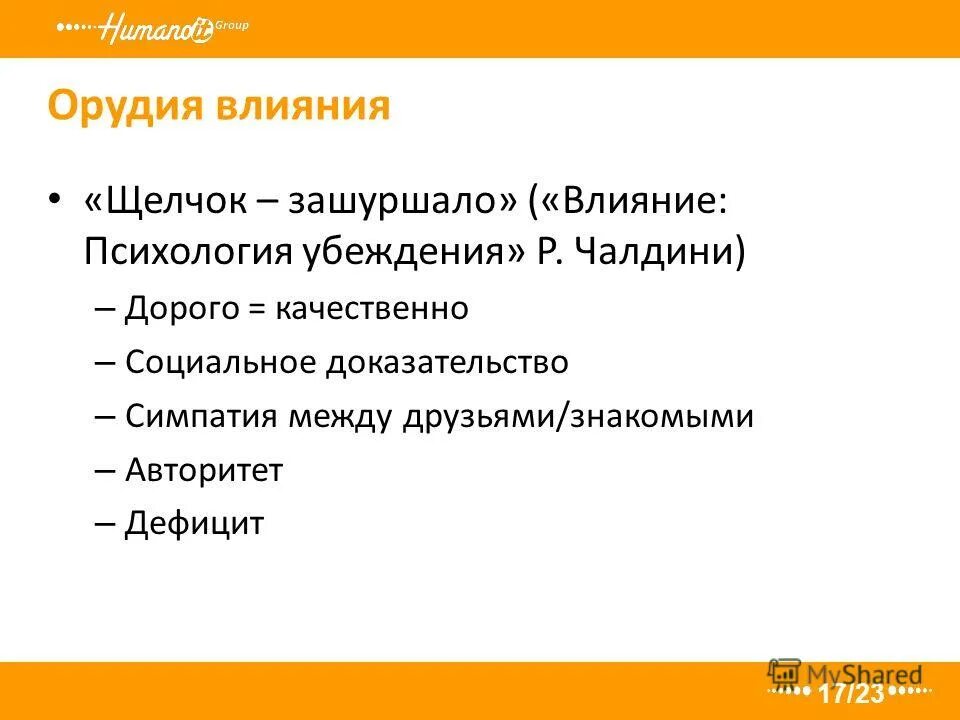 Humanoit Group

Орудия влияния

• «Щелчок – зашуршало» («Влияние: Психология убеждения» Р. Чалдини)
– Дорого = качественно
– Социальное доказательство
– Симпатия между друзьями/знакомыми
– Авторитет
– Дефицит

MyShared

17/23